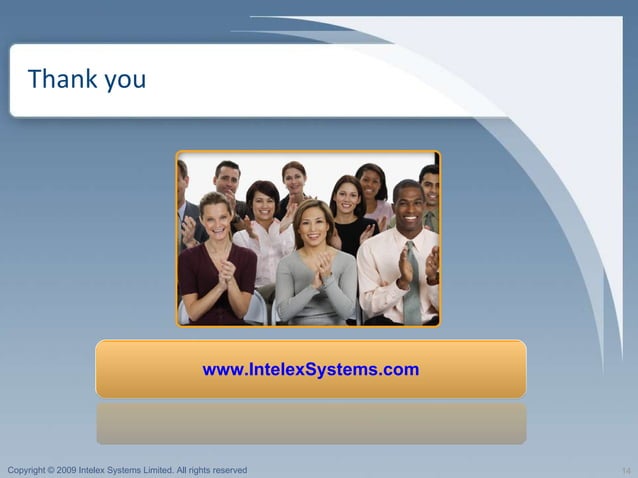 Thank you

www.IntelexSystems.com

Copyright © 2009 Intelex Systems Limited. All rights reserved

14